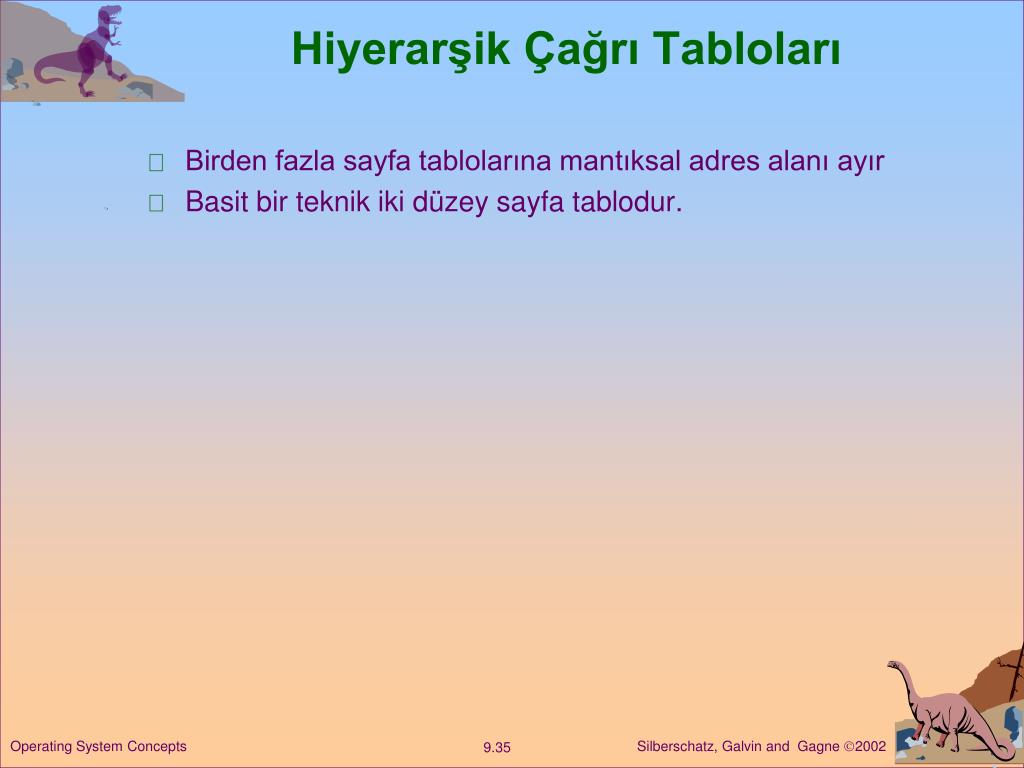 Hiyerarşik Çağrı Tabloları

Birden fazla sayfa tablolarına mantıksal adres alanı ayır
Basit bir teknik iki düzey sayfa tablodur.

Operating System Concepts
9.35
Silberschatz, Galvin and Gagne ©2002